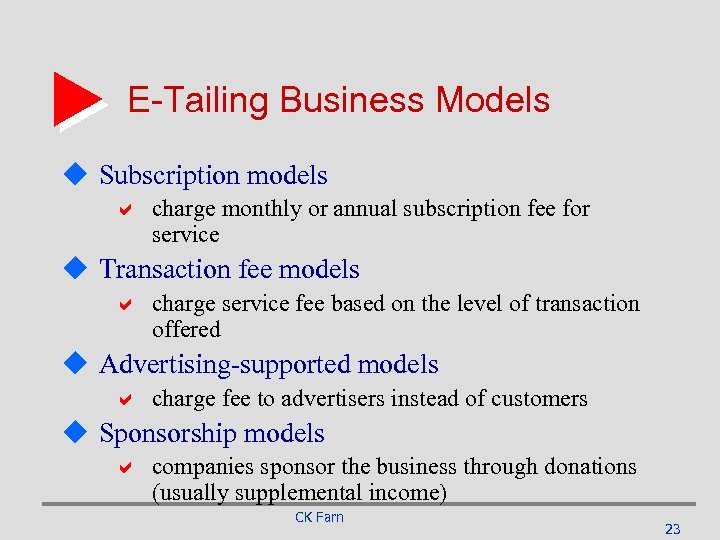 E-Tailing Business Models

Subscription models

charge monthly or annual subscription fee for service

Transaction fee models

charge service fee based on the level of transaction offered

Advertising-supported models

charge fee to advertisers instead of customers

Sponsorship models

companies sponsor the business through donations (usually supplemental income)

CK Farn

23